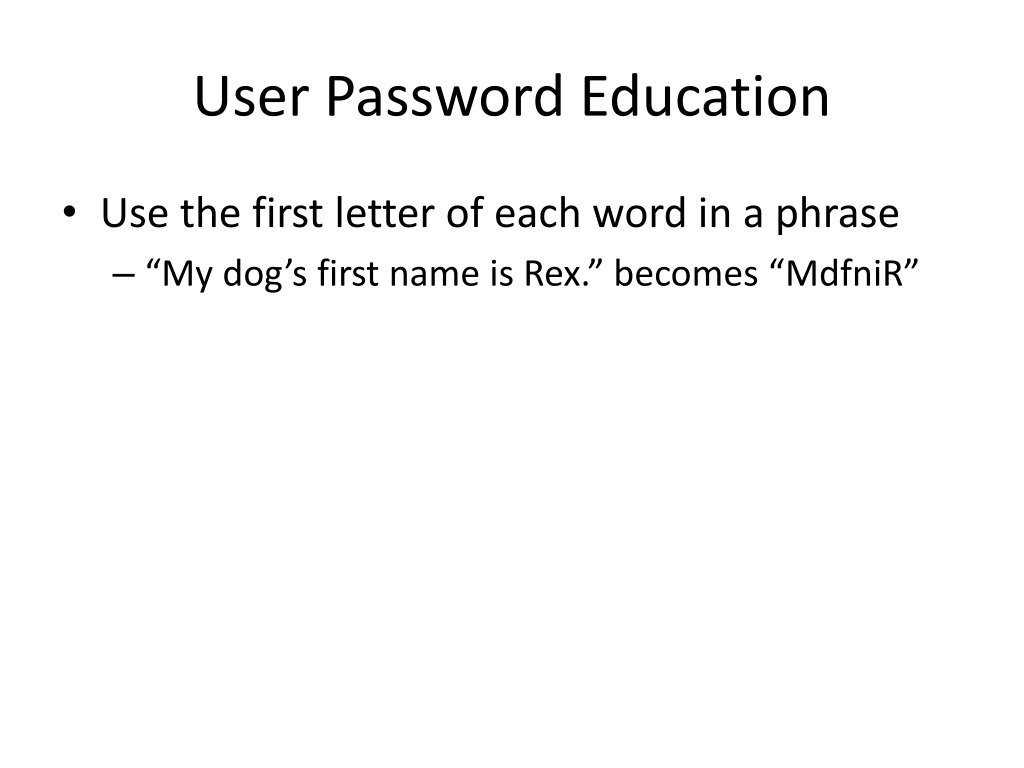 User Password Education

• Use the first letter of each word in a phrase
– “My dog’s first name is Rex.” becomes “MdfniR”